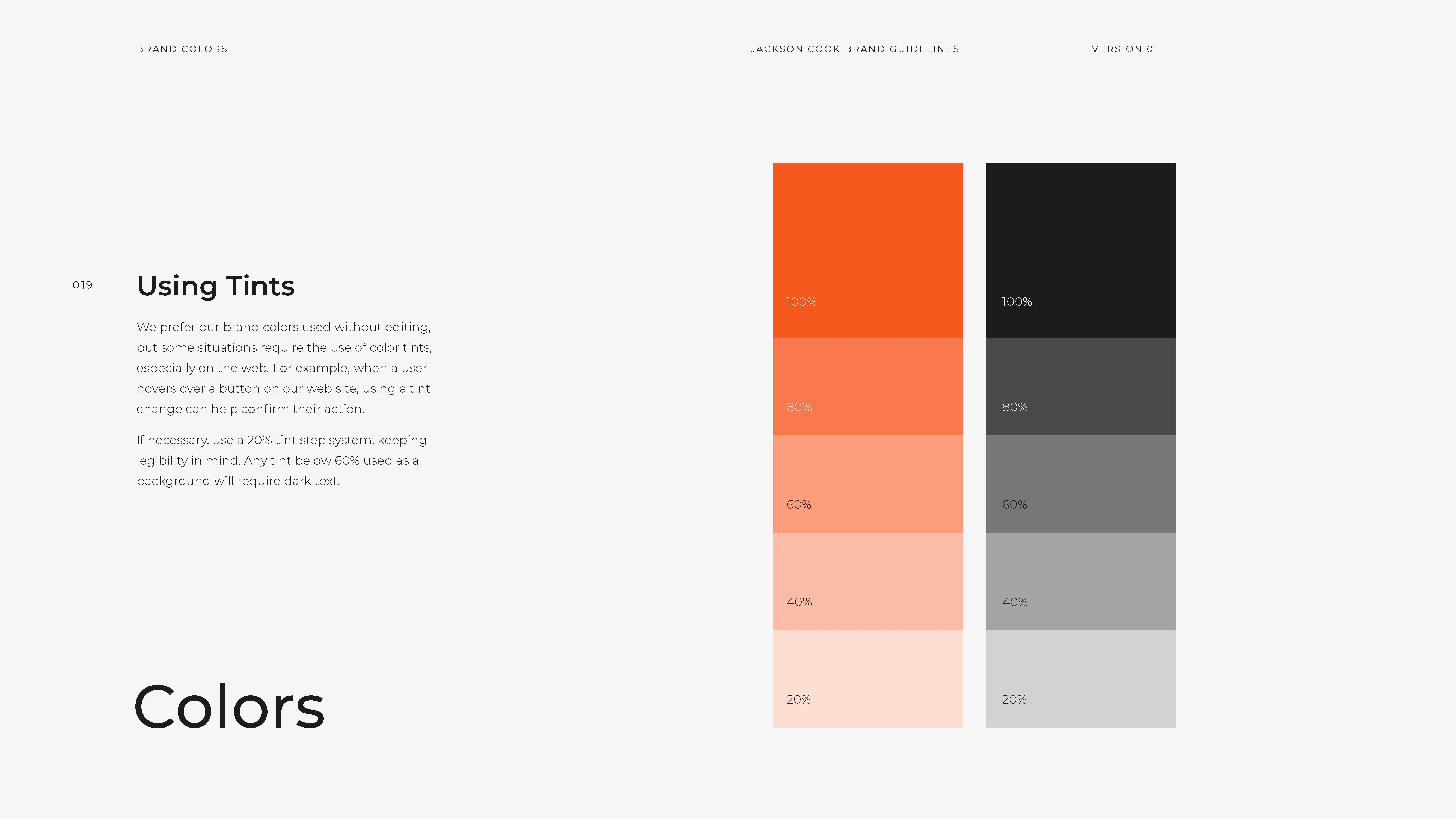 BRAND COLORS

JACKSON COOK BRAND GUIDELINES

VERSION 01

019

Using Tints

We prefer our brand colors used without editing, but some situations require the use of color tints, especially on the web. For example, when a user hovers over a button on our web site, using a tint change can help confirm their action.

If necessary, use a 20% tint step system, keeping legibility in mind. Any tint below 60% used as a background will require dark text.

Colors

100%

80%

60%

40%

20%

100%

80%

60%

40%

20%